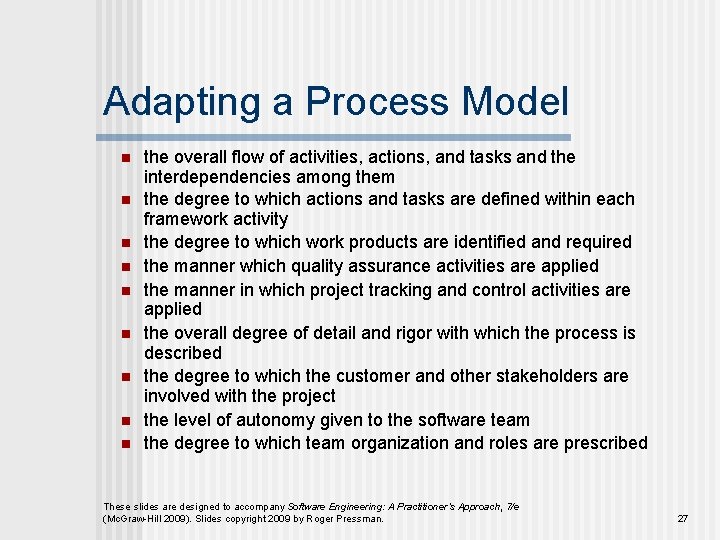 Adapting a Process Model

- the overall flow of activities, actions, and tasks and the interdependencies among them
- the degree to which actions and tasks are defined within each framework activity
- the degree to which work products are identified and required
- the manner which quality assurance activities are applied
- the manner in which project tracking and control activities are applied
- the overall degree of detail and rigor with which the process is described
- the degree to which the customer and other stakeholders are involved with the project
- the level of autonomy given to the software team
- the degree to which team organization and roles are prescribed

These slides are designed to accompany Software Engineering: A Practitioner's Approach, 7/e (McGraw-Hill 2009). Slides copyright 2009 by Roger Pressman.

27